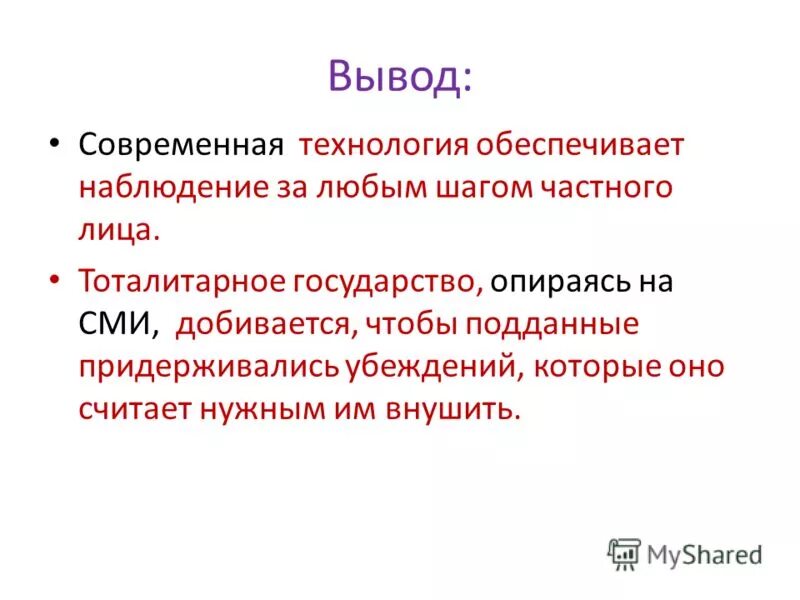 Вывод:

• Современная технология обеспечивает наблюдение за любым шагом частного лица.

• Тоталитарное государство, опираясь на СМИ, добивается, чтобы подданные придерживались убеждений, которые оно считает нужным им внушить.

MyShared